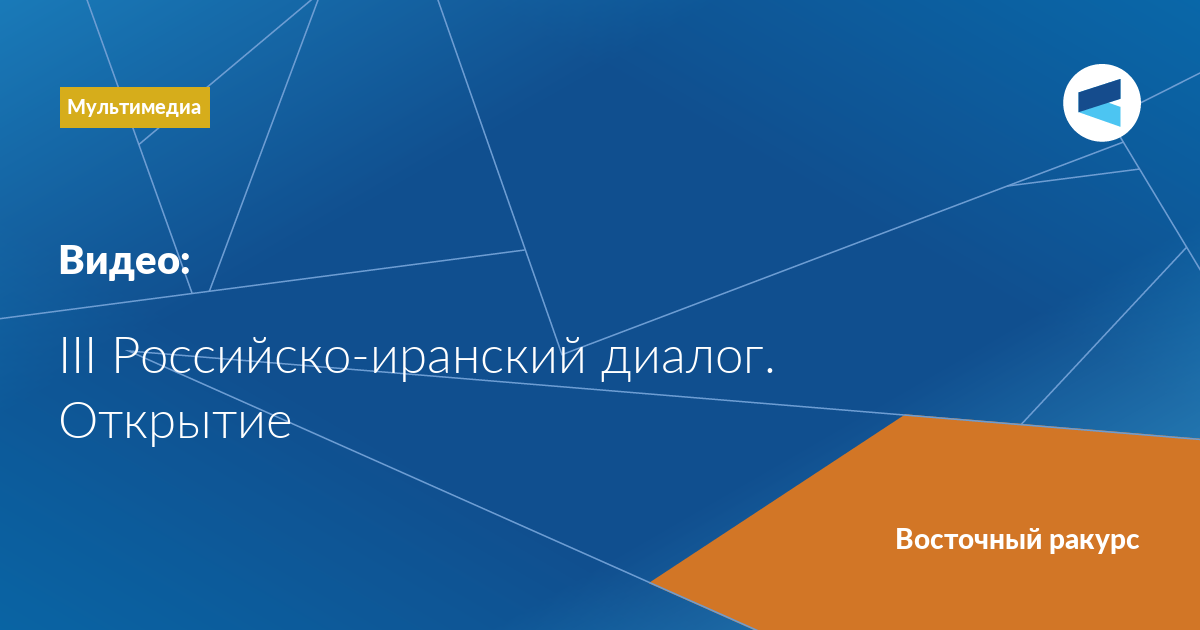 Мультимедиа

Видео:

III Российско-иранский диалог. Открытие

Восточный ракурс